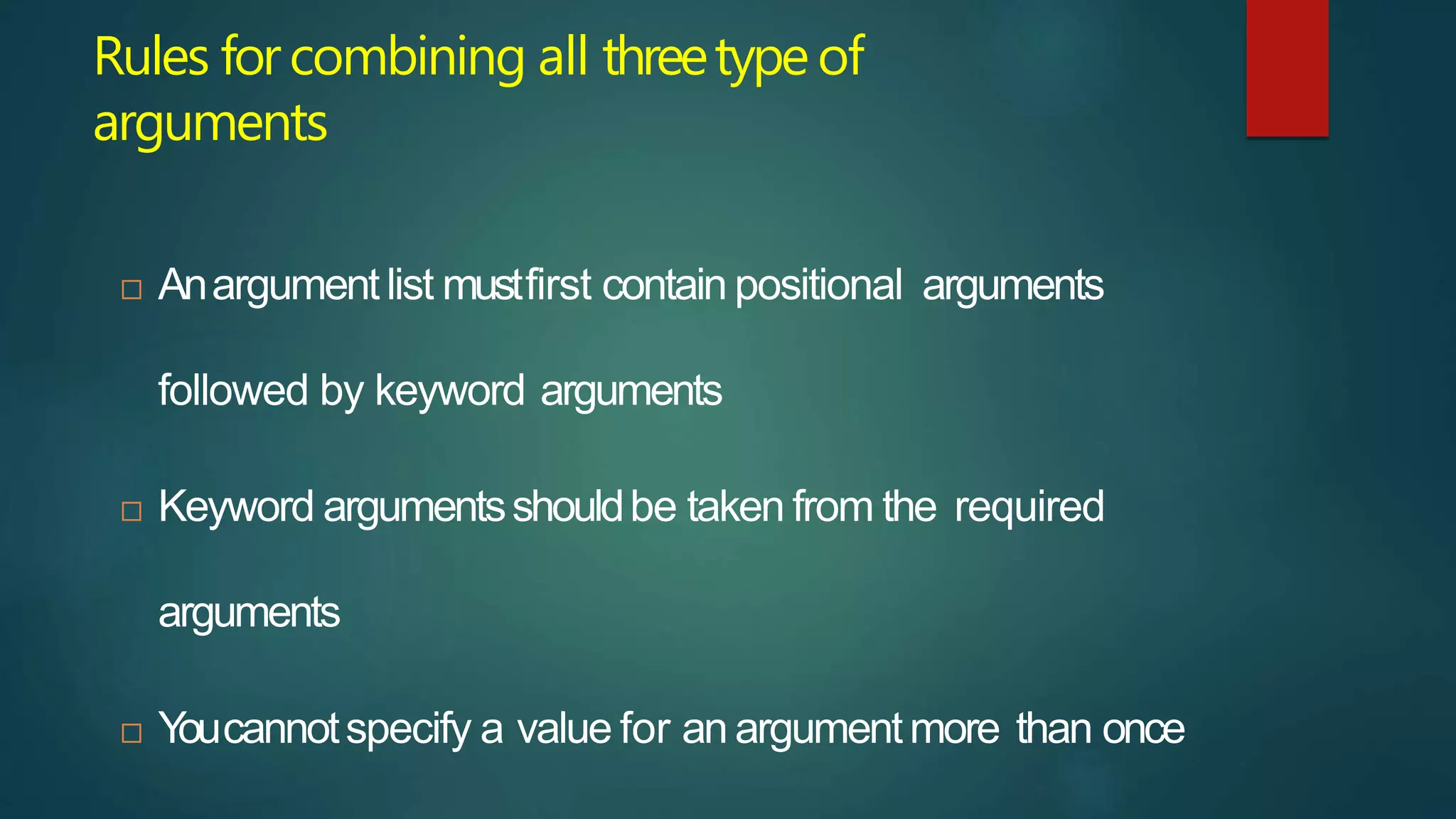 Rules for combining all three type of arguments

□ An argument list must first contain positional arguments followed by keyword arguments

□ Keyword arguments should be taken from the required arguments

□ You cannot specify a value for an argument more than once